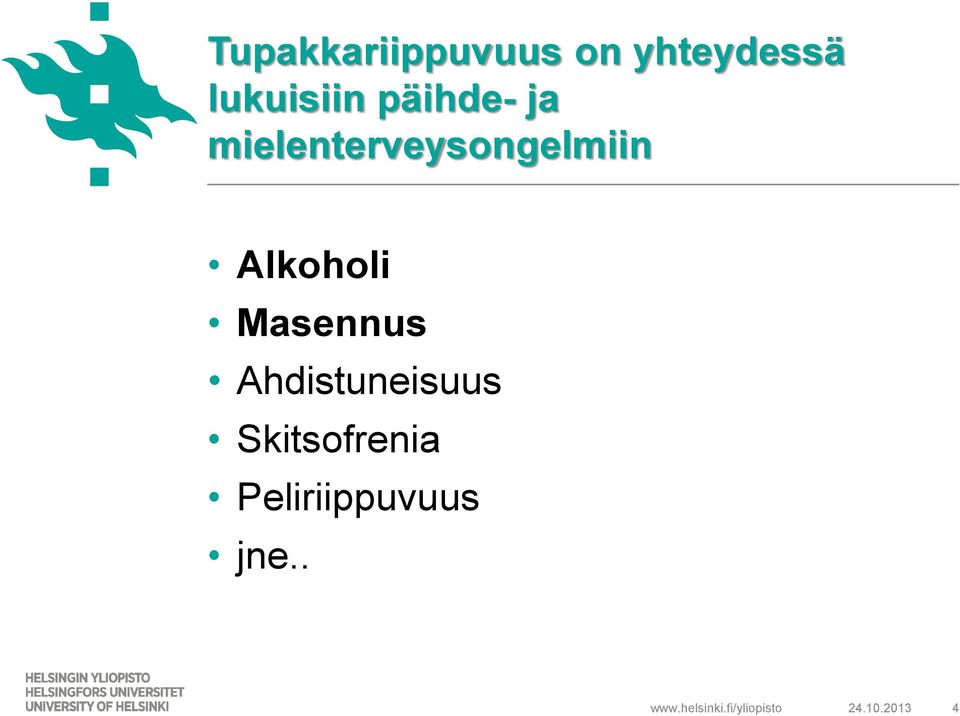 Tupakkariippuvuus on yhteydessä lukuisiin päihde- ja mielenterveysongelmiin

• Alkoholi
• Masennus
• Ahdistuneisuus
• Skitsofrenia
• Peliriippuvuus
• jne..

HELSINGIN YLIOPISTO
HELSINGFORS UNIVERSITET
UNIVERSITY OF HELSINKI

www.helsinki.fi/yliopisto 24.10.2013 4